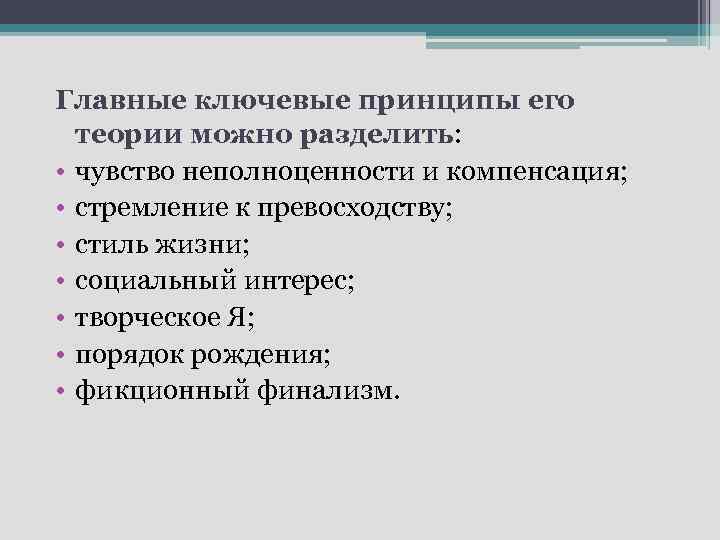 Главные ключевые принципы его теории можно разделить:

• чувство неполноценности и компенсация;
• стремление к превосходству;
• стиль жизни;
• социальный интерес;
• творческое Я;
• порядок рождения;
• фикционный финализм.